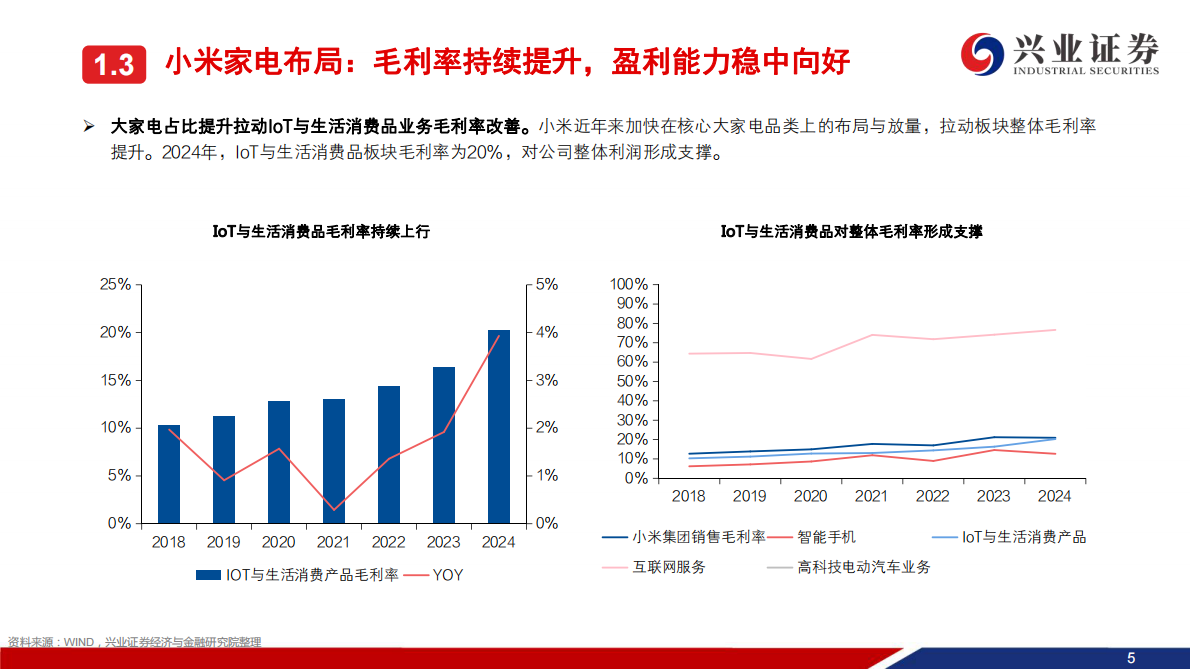 1.3 小米家电布局：毛利率持续提升，盈利能力稳中向好

兴业证券
INDUSTRIAL SECURITIES

➢ 大家电占比提升拉动IoT与生活消费品业务毛利率改善。小米近年来加快在核心大家电品类上的布局与放量，拉动板块整体毛利率提升。2024年，IoT与生活消费品板块毛利率为20%，对公司整体利润形成支撑。

IoT与生活消费品毛利率持续上行

25%
20%
15%
10%
5%
0%

5%
4%
3%
2%
1%
0%

2018 2019 2020 2021 2022 2023 2024

IOT与生活消费产品毛利率 YOY

IoT与生活消费品对整体毛利率形成支撑

100%
90%
80%
70%
60%
50%
40%
30%
20%
10%
0%

2018 2019 2020 2021 2022 2023 2024

小米集团销售毛利率 智能手机 IoT与生活消费产品
互联网服务 高科技电动汽车业务

资料来源：WIND，兴业证券经济与金融研究院整理

5